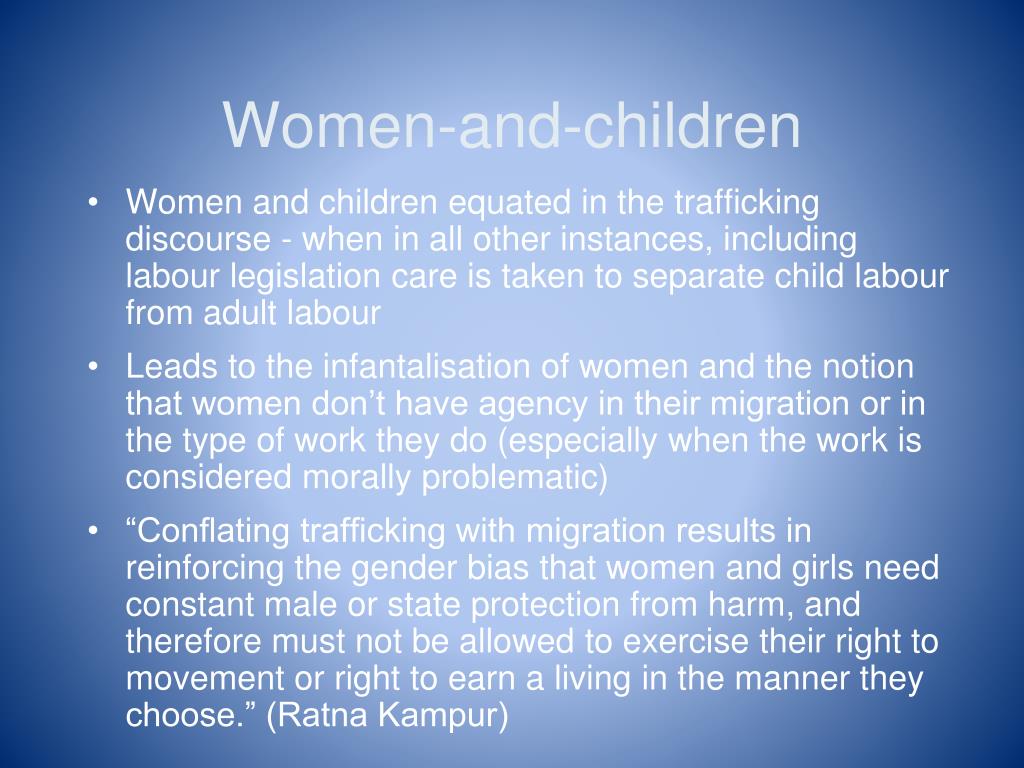 Women-and-children

• Women and children equated in the trafficking discourse - when in all other instances, including labour legislation care is taken to separate child labour from adult labour

• Leads to the infantalisation of women and the notion that women don’t have agency in their migration or in the type of work they do (especially when the work is considered morally problematic)

• “Conflating trafficking with migration results in reinforcing the gender bias that women and girls need constant male or state protection from harm, and therefore must not be allowed to exercise their right to movement or right to earn a living in the manner they choose.” (Ratna Kampur)